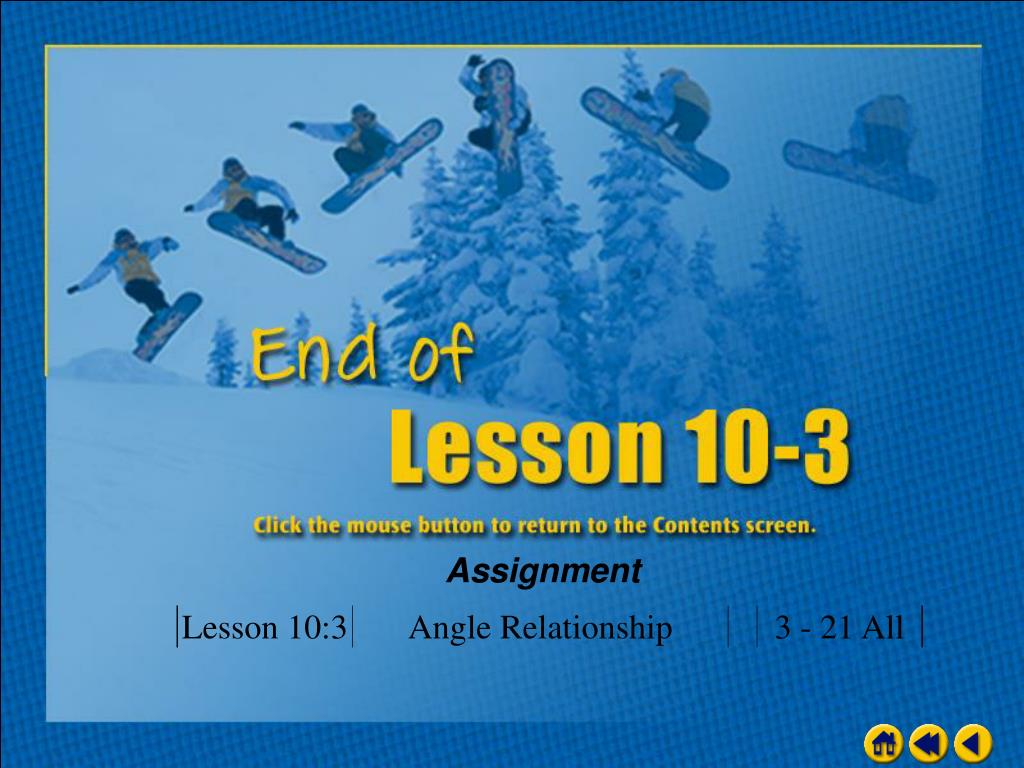 End of
Lesson 10-3
Click the mouse button to return to the Contents screen.

Assignment

| Lesson 10:3 | Angle Relationship | | 3 - 21 All |
|---|---|---|---|